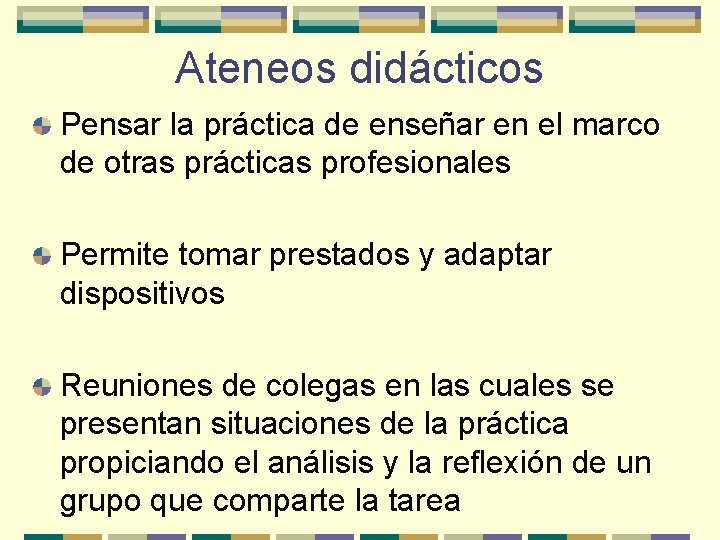 Ateneos didácticos

Pensar la práctica de enseñar en el marco de otras prácticas profesionales

Permite tomar prestados y adaptar dispositivos

Reuniones de colegas en las cuales se presentan situaciones de la práctica propiciando el análisis y la reflexión de un grupo que comparte la tarea